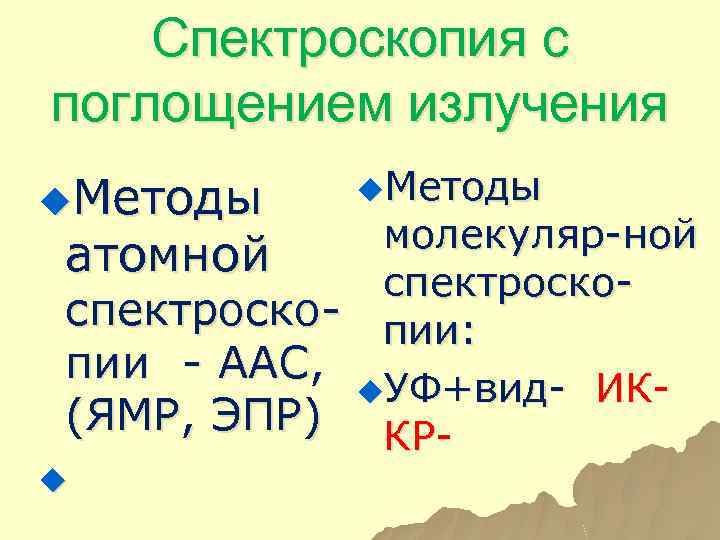 Спектроскопия с поглощением излучения

Методы атомной спектроскопии - ААС, (ЯМР, ЭПР)

Методы молекуляр-ной спектроскопии:

УФ+вид- ИК- КР-